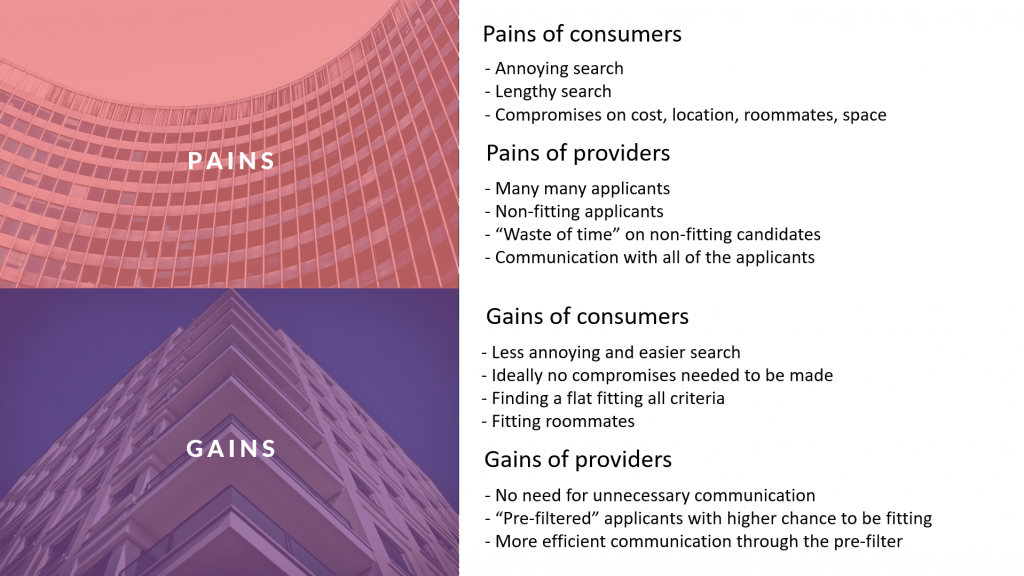 PAINS

Pains of consumers

- Annoying search
- Lengthy search
- Compromises on cost, location, roommates, space

Pains of providers

- Many many applicants
- Non-fitting applicants
- “Waste of time” on non-fitting candidates
- Communication with all of the applicants

GAINS

Gains of consumers

- Less annoying and easier search
- Ideally no compromises needed to be made
- Finding a flat fitting all criteria
- Fitting roommates

Gains of providers

- No need for unnecessary communication
- “Pre-filtered” applicants with higher chance to be fitting
- More efficient communication through the pre-filter